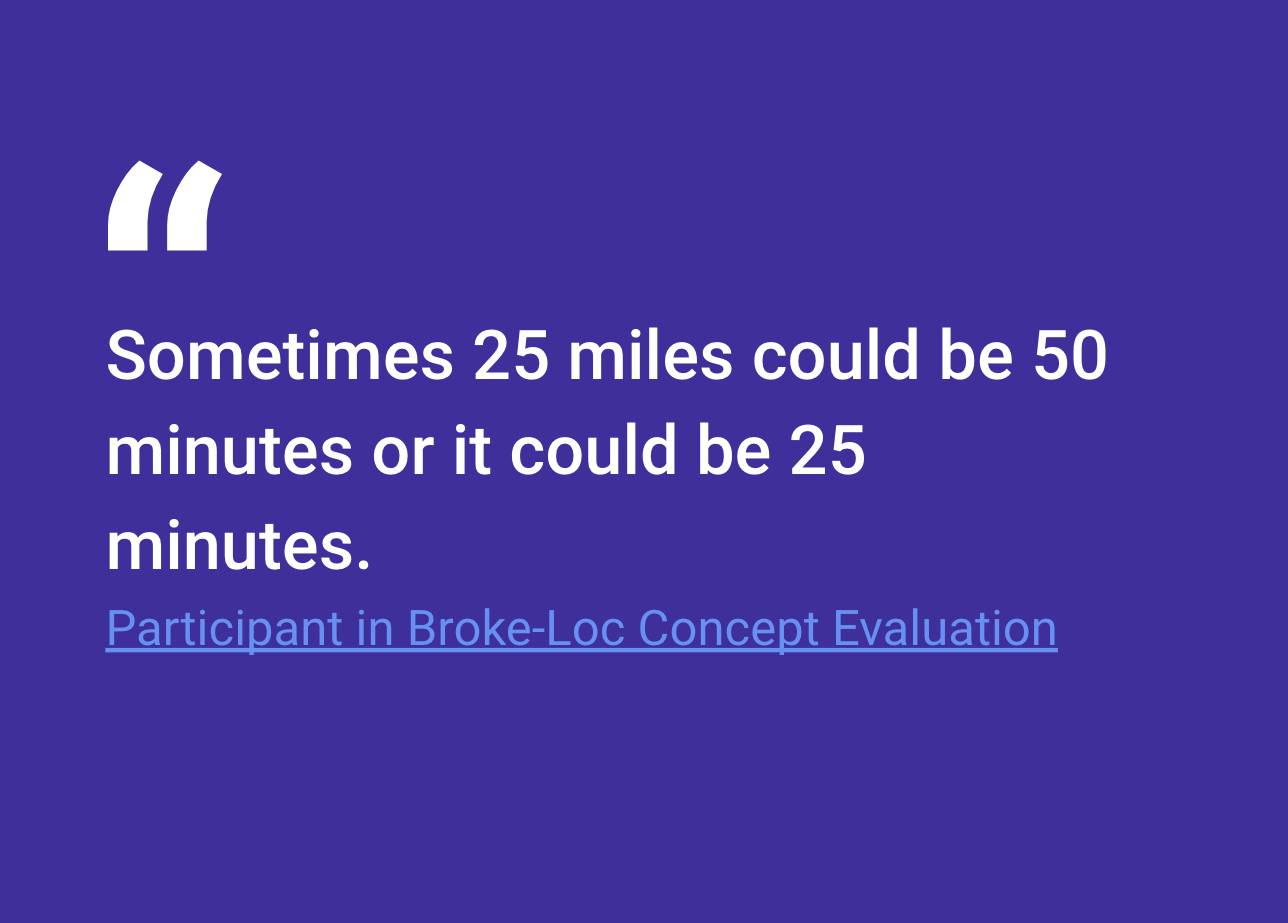 “

Sometimes 25 miles could be 50 minutes or it could be 25 minutes.

Participant in Broke-Loc Concept Evaluation